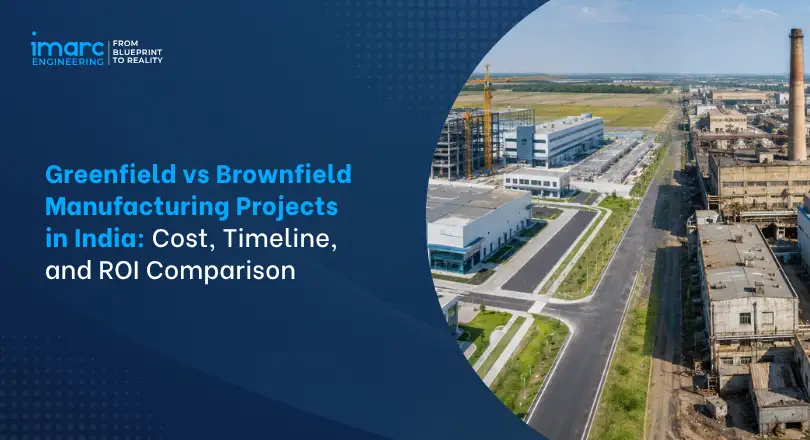 imarc ENGINEERING

FROM BLUEPRINT TO REALITY

Greenfield vs Brownfield Manufacturing Projects in India: Cost, Timeline, and ROI Comparison